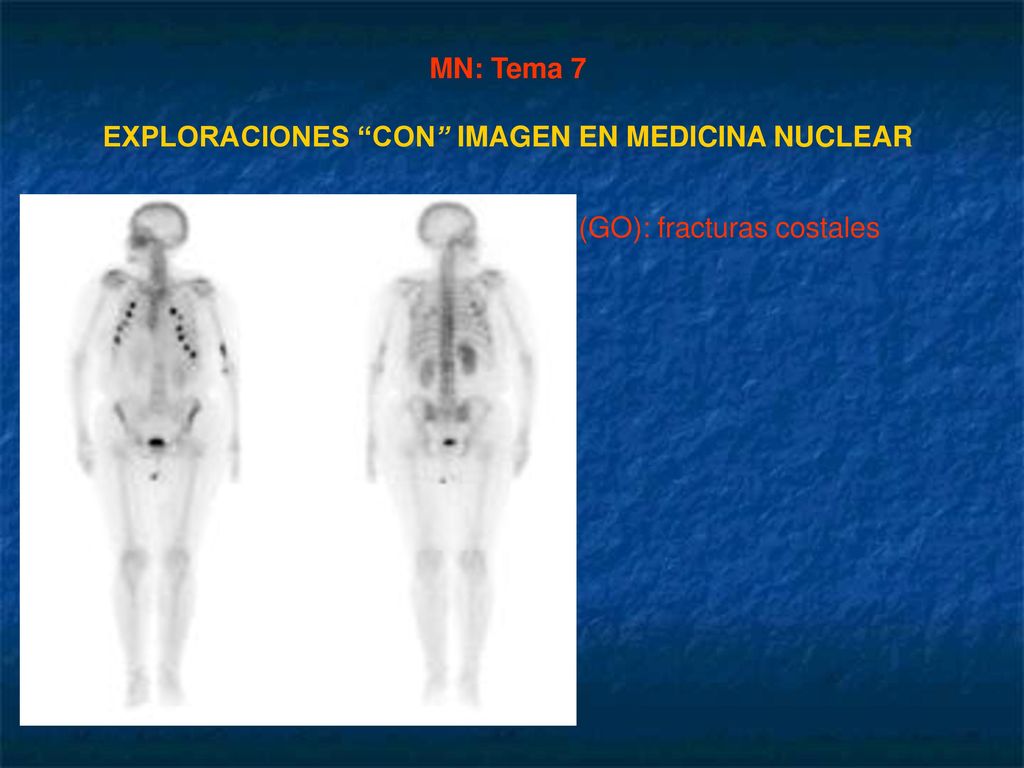 MN: Tema 7

EXPLORACIONES “CON” IMAGEN EN MEDICINA NUCLEAR

(GO): fracturas costales